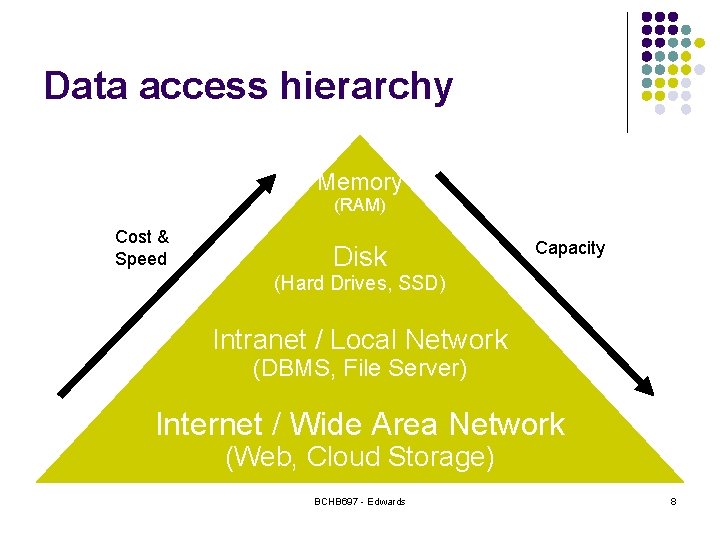 Data access hierarchy

Cost & Speed

Memory
(RAM)

Disk
(Hard Drives, SSD)

Intranet / Local Network
(DBMS, File Server)

Internet / Wide Area Network
(Web, Cloud Storage)

Capacity

BCHB697 - Edwards

8